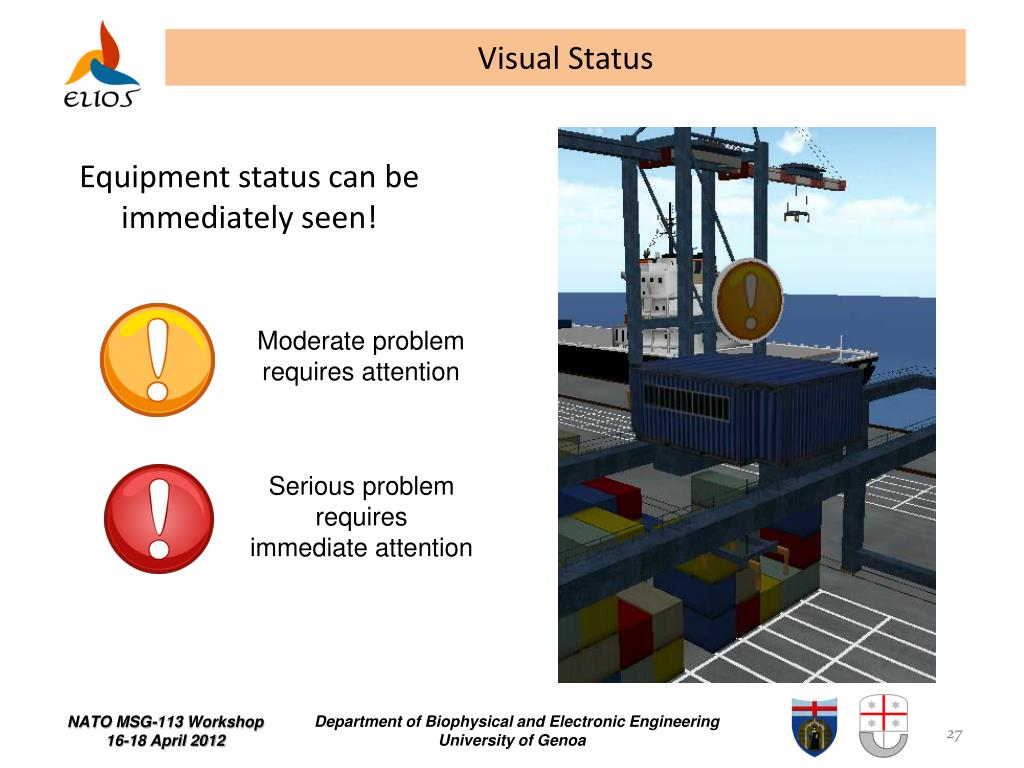 ELIOS

Visual Status

Equipment status can be immediately seen!

Moderate problem requires attention

Serious problem requires immediate attention

NATO MSG-113 Workshop
16-18 April 2012

Department of Biophysical and Electronic Engineering
University of Genoa

27